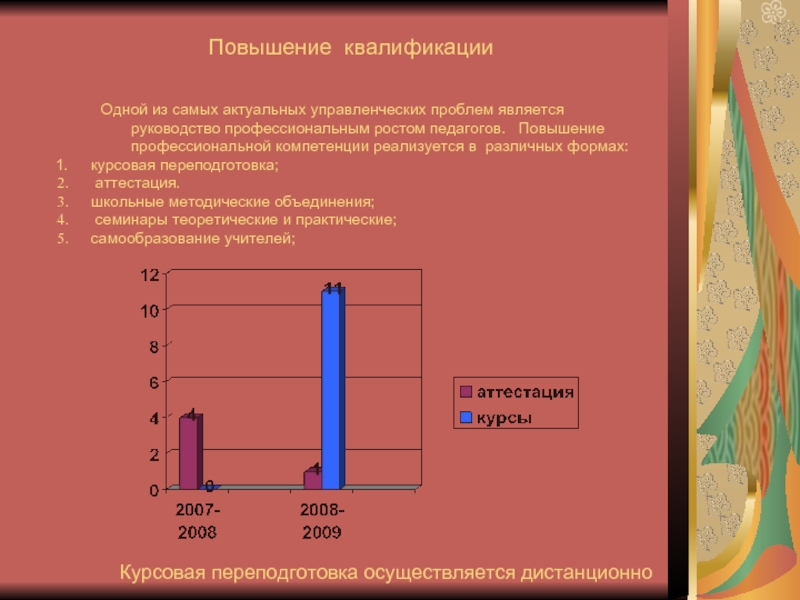 Повышение квалификации

Одной из самых актуальных управленческих проблем является руководство профессиональным ростом педагогов. Повышение профессиональной компетенции реализуется в различных формах:

1. курсовая переподготовка;
2. аттестация.
3. школьные методические объединения;
4. семинары теоретические и практические;
5. самообразование учителей;

12
10
8
6
4
2
0
4
0
1
11
2007-2008
2008-2009
аттестация
курсы

Курсовая переподготовка осуществляется дистанционно